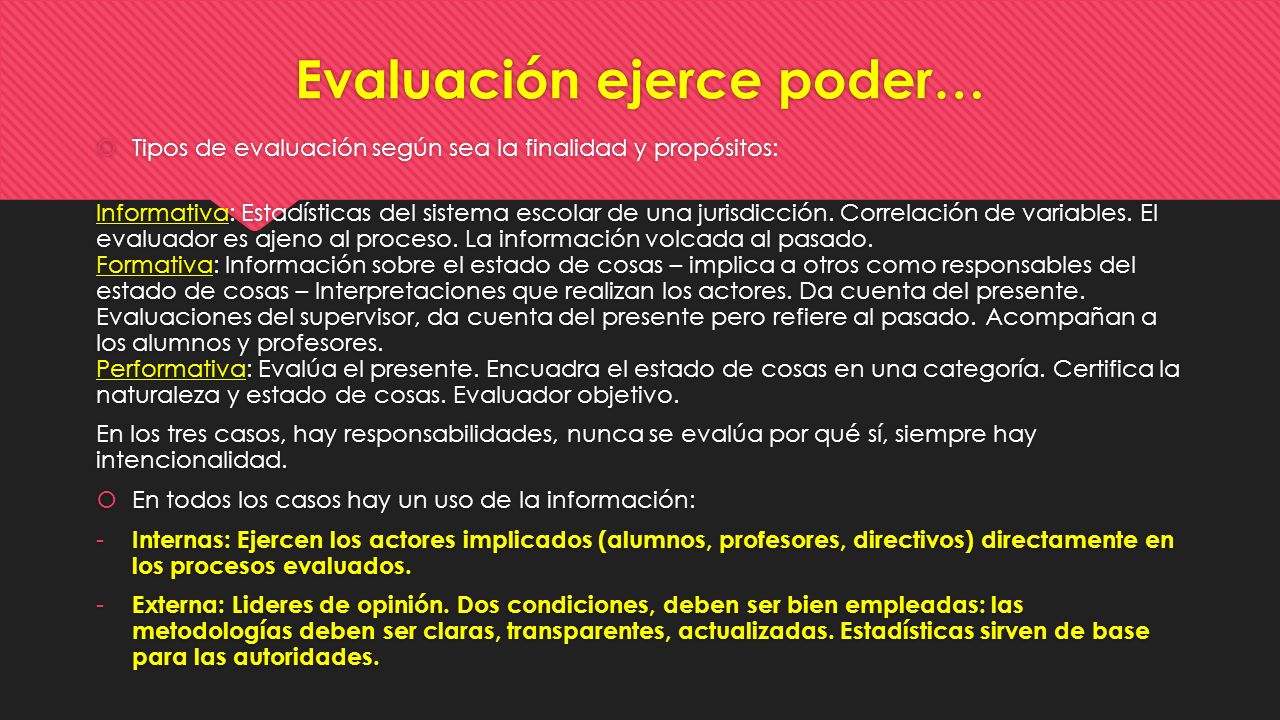 Evaluación ejerce poder…

Tipos de evaluación según sea la finalidad y propósitos:

Informativa: Estadísticas del sistema escolar de una jurisdicción. Correlación de variables. El evaluador es ajeno al proceso. La información volcada al pasado.
Formativa: Información sobre el estado de cosas – implica a otros como responsables del estado de cosas – Interpretaciones que realizan los actores. Da cuenta del presente. Evaluaciones del supervisor, da cuenta del presente pero refiere al pasado. Acompañan a los alumnos y profesores.
Performativa: Evalúa el presente. Encuadra el estado de cosas en una categoría. Certifica la naturaleza y estado de cosas. Evaluador objetivo.

En los tres casos, hay responsabilidades, nunca se evalúa por qué sí, siempre hay intencionalidad.

En todos los casos hay un uso de la información:

- Internas: Ejercen los actores implicados (alumnos, profesores, directivos) directamente en los procesos evaluados.

- Externa: Lideres de opinión. Dos condiciones, deben ser bien empleadas: las metodologías deben ser claras, transparentes, actualizadas. Estadísticas sirven de base para las autoridades.